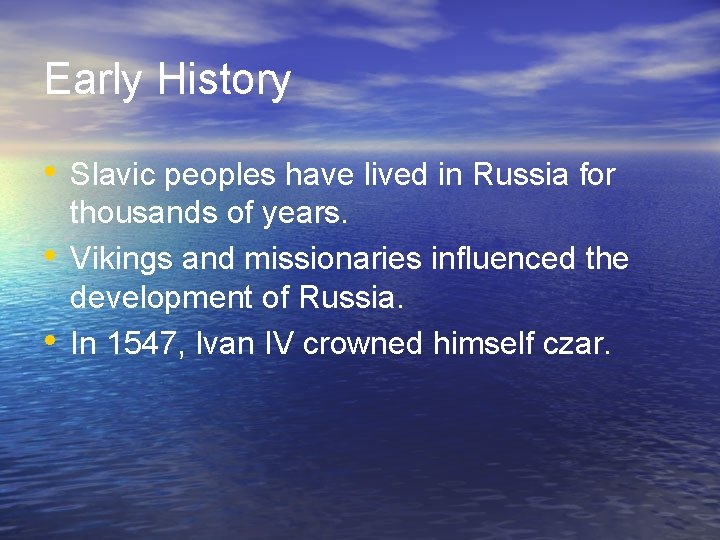 Early History

• Slavic peoples have lived in Russia for thousands of years.
• Vikings and missionaries influenced the development of Russia.
• In 1547, Ivan IV crowned himself czar.